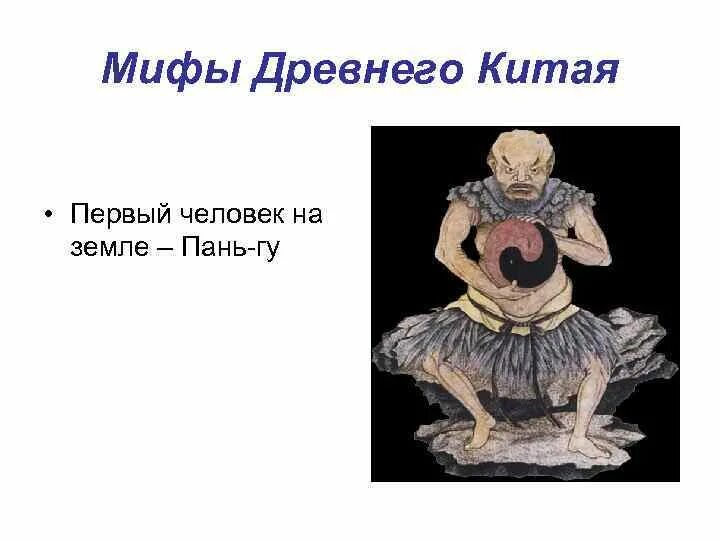 Мифы Древнего Китая

• Первый человек на земле – Пань-гу